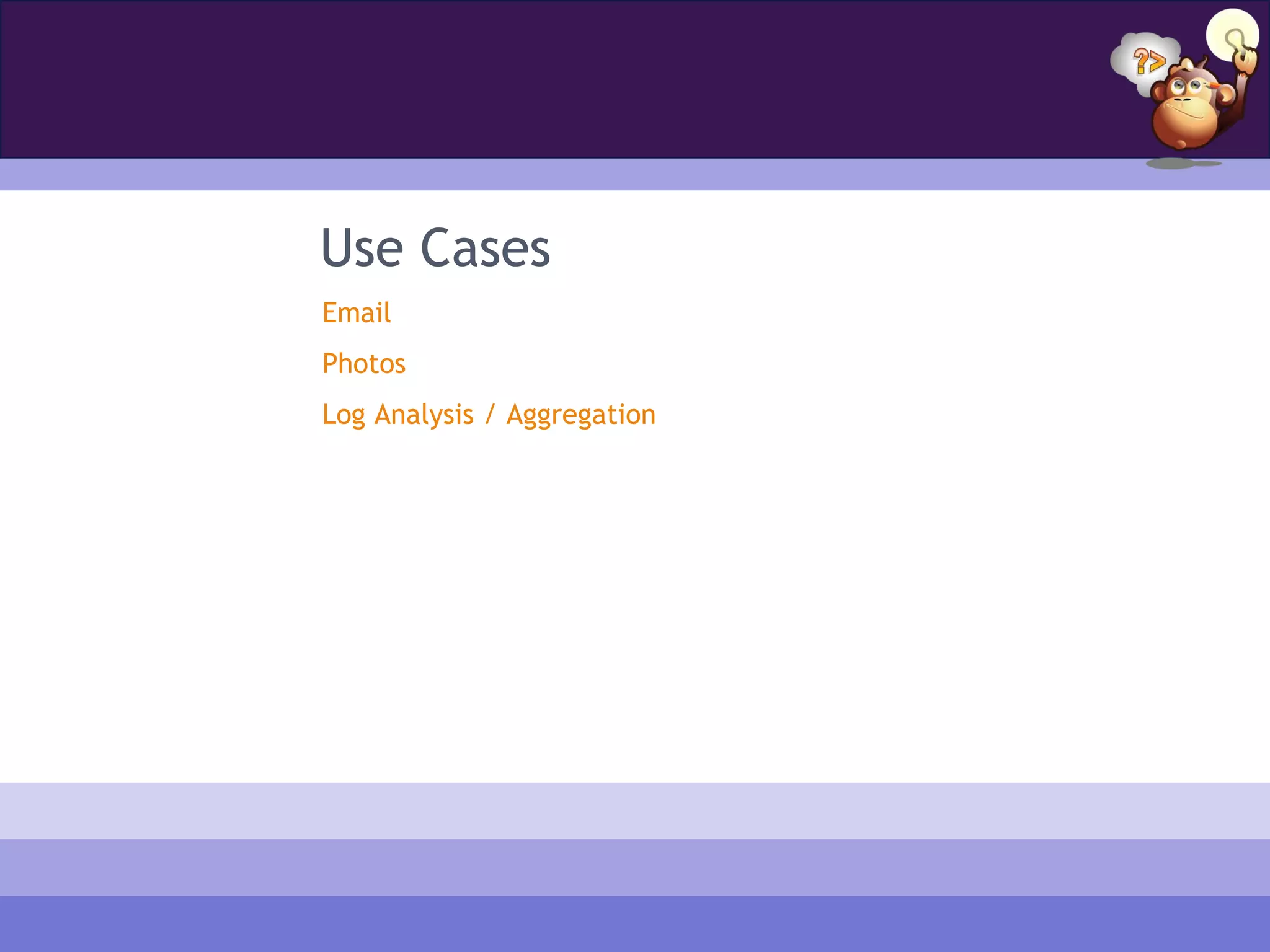 ?>

Use Cases

Email

Photos

Log Analysis / Aggregation